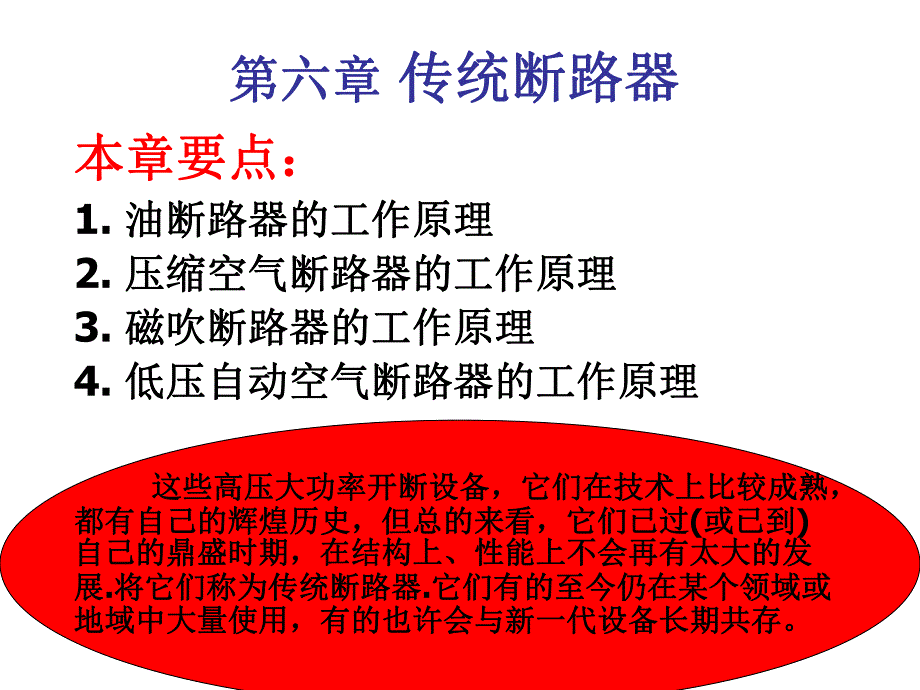 第六章 传统断路器

本章要点：

1. 油断路器的工作原理
2. 压缩空气断路器的工作原理
3. 磁吹断路器的工作原理
4. 低压自动空气断路器的工作原理

这些高压大功率开断设备，它们在技术上比较成熟，都有自己的辉煌历史，但总的来看，它们已过(或已到)自己的鼎盛时期，在结构上、性能上不会再有太大的发展.将它们称为传统断路器.它们有的至今仍在某个领域或地域中大量使用，有的也许会与新一代设备长期共存。